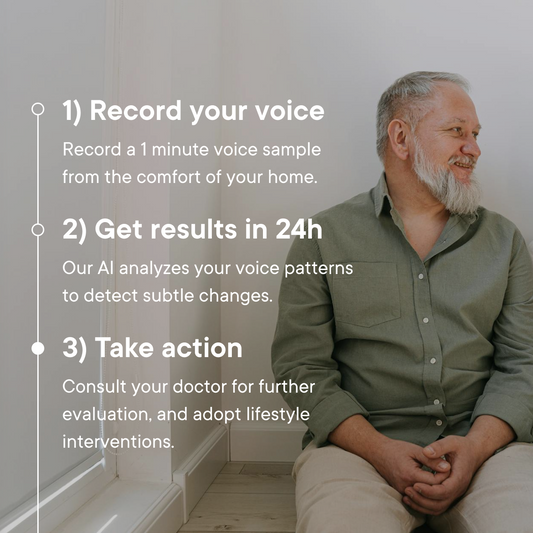 1) Record your voice

Record a 1 minute voice sample from the comfort of your home.

2) Get results in 24h

Our AI analyzes your voice patterns to detect subtle changes.

3) Take action

Consult your doctor for further evaluation, and adopt lifestyle interventions.